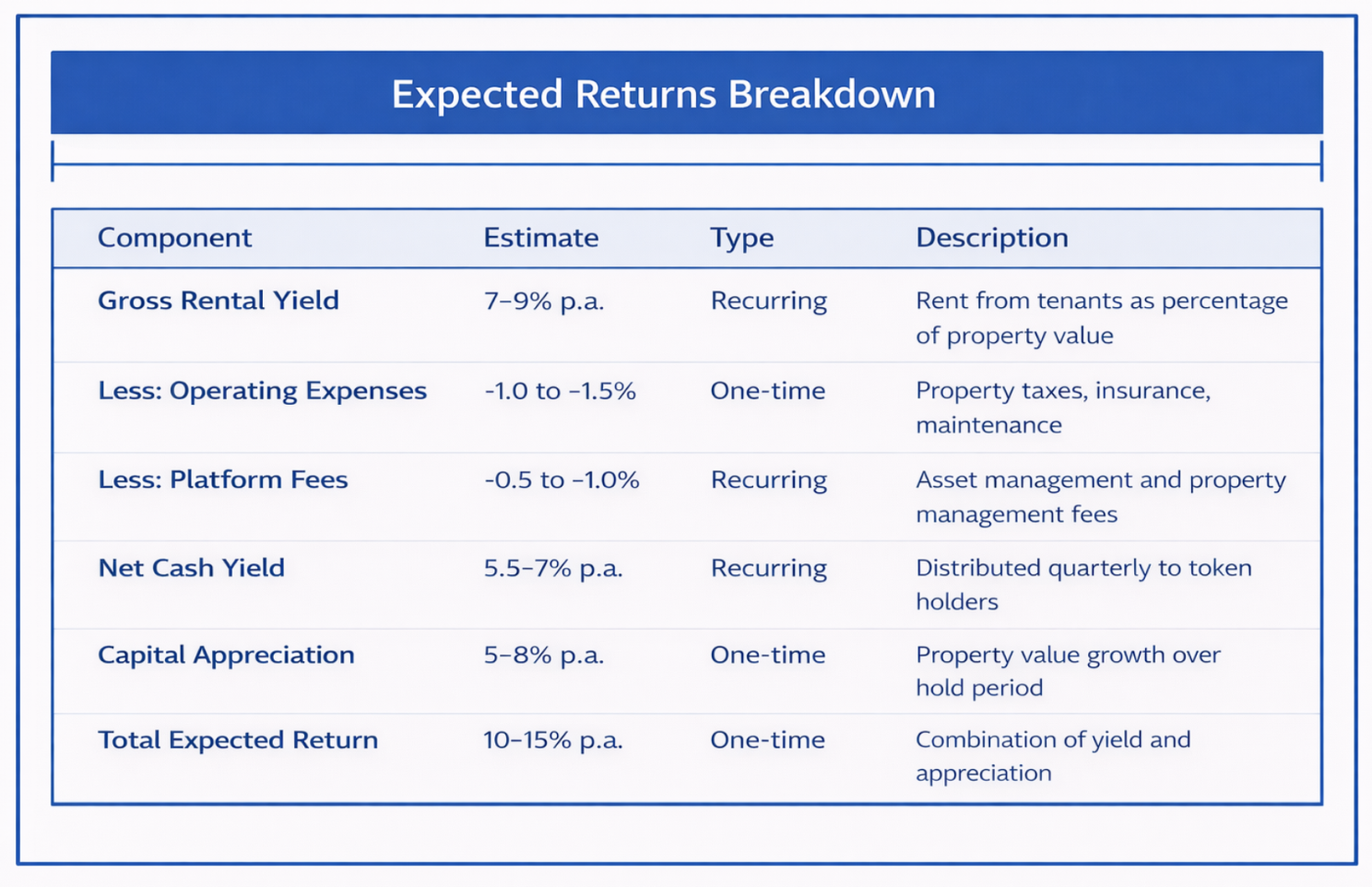 Expected Returns Breakdown

| Component | Estimate | Type | Description |
|---|---|---|---|
| Gross Rental Yield | 7–9% p.a. | Recurring | Rent from tenants as percentage of property value |
| Less: Operating Expenses | -1.0 to -1.5% | One-time | Property taxes, insurance, maintenance |
| Less: Platform Fees | -0.5 to -1.0% | Recurring | Asset management and property management fees |
| Net Cash Yield | 5.5–7% p.a. | Recurring | Distributed quarterly to token holders |
| Capital Appreciation | 5–8% p.a. | One-time | Property value growth over hold period |
| Total Expected Return | 10–15% p.a. | One-time | Combination of yield and appreciation |